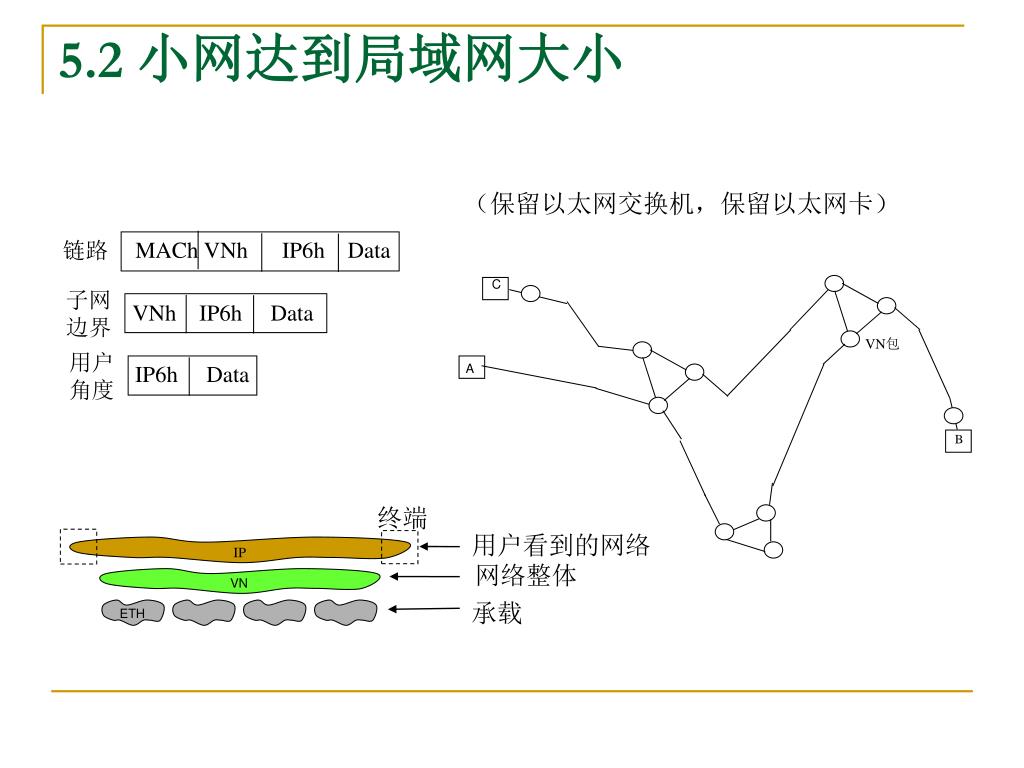 5.2 小网达到局域网大小

（保留以太网交换机，保留以太网卡）

链路

| MACh | VNh | IP6h | Data |
|---|---|---|---|

子网边界

| VNh | IP6h | Data |
|---|---|---|

用户角度

| IP6h | Data |
|---|---|

C

A

VN包

B

终端

IP

VN

ETH

用户看到的网络

网络整体

承载